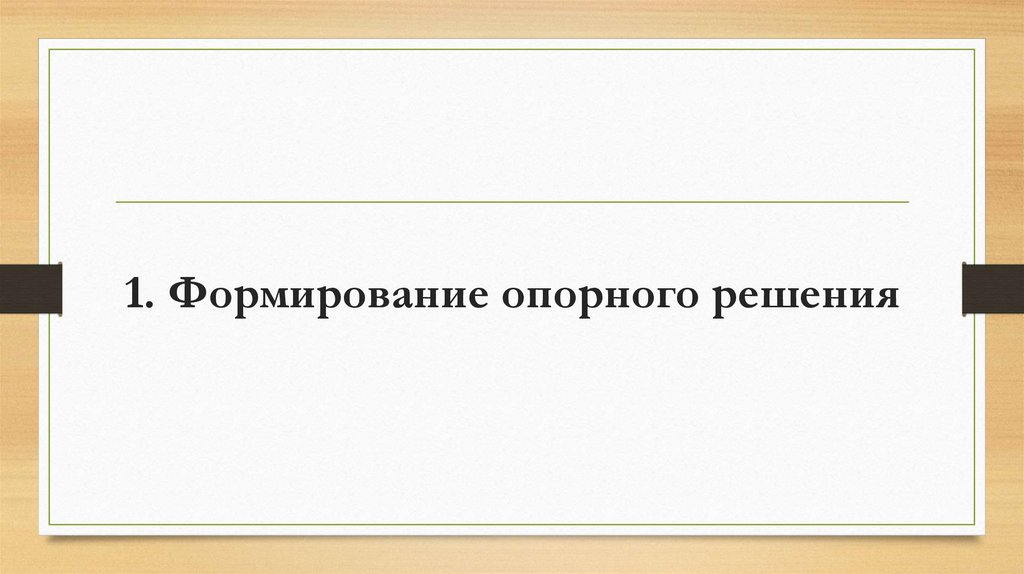 1. Формирование опорного решения